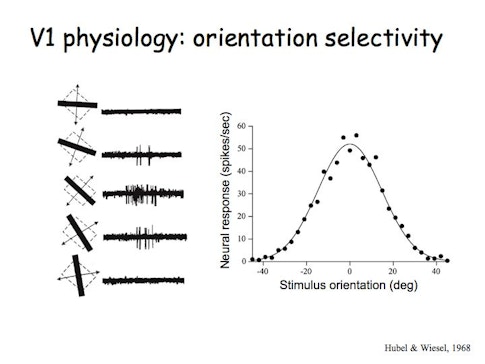 V1 physiology: orientation selectivity

Neural response (spikes/sec)

60
50
40
30
20
10
0

-40
-20
0
20
40

Stimulus orientation (deg)

Hubel & Wiesel, 1968